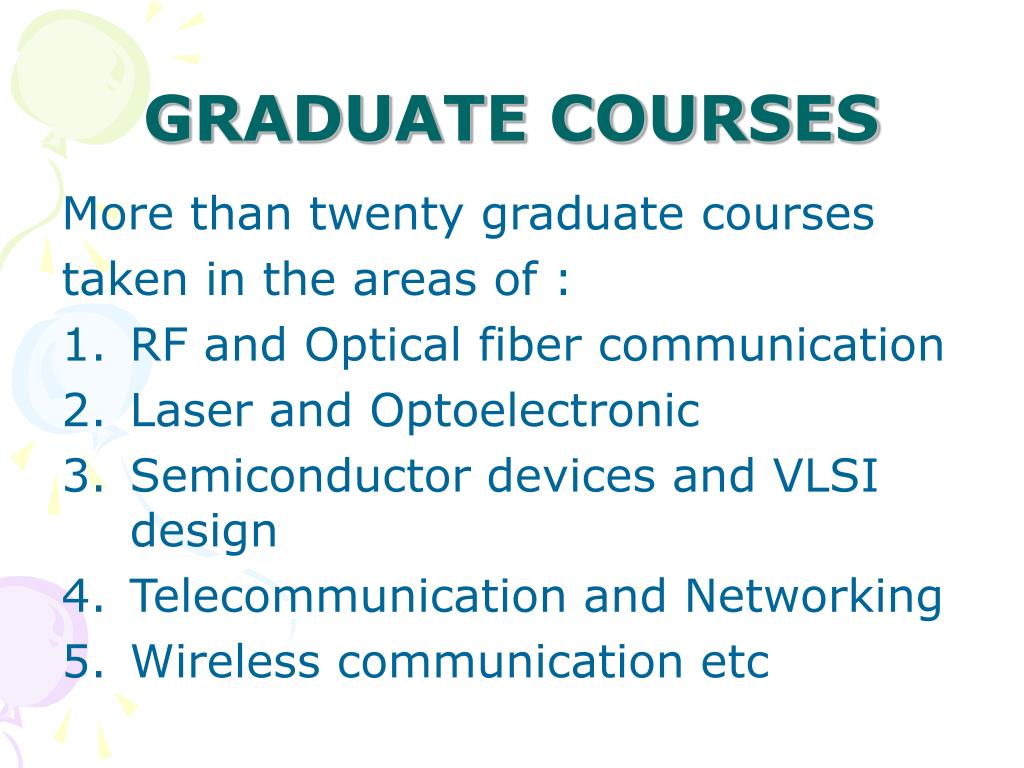 GRADUATE COURSES

More than twenty graduate courses taken in the areas of :

1. RF and Optical fiber communication
2. Laser and Optoelectronic
3. Semiconductor devices and VLSI design
4. Telecommunication and Networking
5. Wireless communication etc